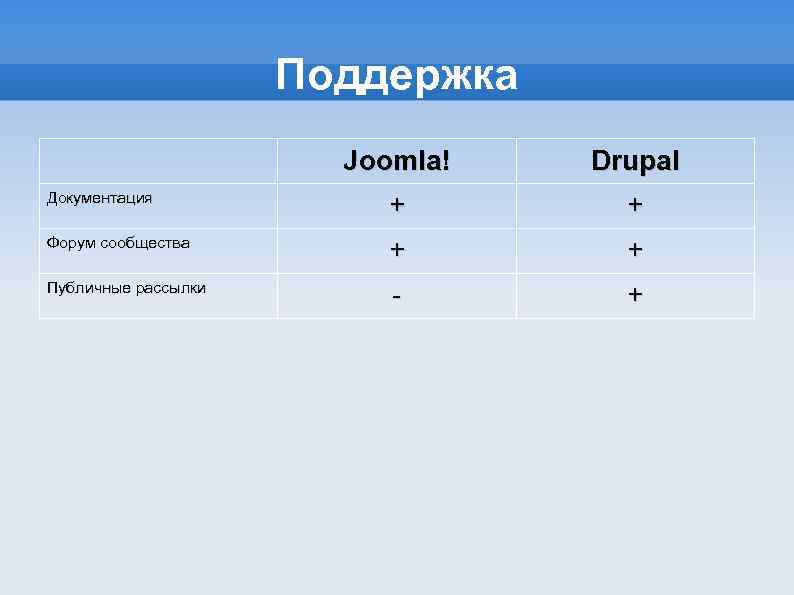 Поддержка

| | Joomla! | Drupal |
|---|---|---|
| Документация | + | + |
| Форум сообщества | + | + |
| Публичные рассылки | - | + |